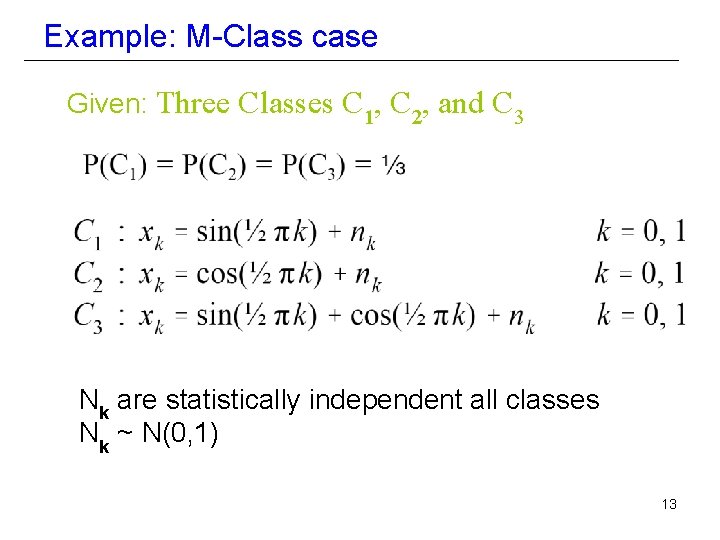 Example: M-Class case

Given: Three Classes $C_1$, $C_2$, and $C_3$

$P(C_1) = P(C_2) = P(C_3) = \frac{1}{3}$

$C_1 : x_k = \sin(\frac{1}{2}\pi k) + n_k$   $k = 0, 1$
$C_2 : x_k = \cos(\frac{1}{2}\pi k) + n_k$   $k = 0, 1$
$C_3 : x_k = \sin(\frac{1}{2}\pi k) + \cos(\frac{1}{2}\pi k) + n_k$   $k = 0, 1$

$N_k$ are statistically independent all classes
$N_k \sim N(0,1)$

13